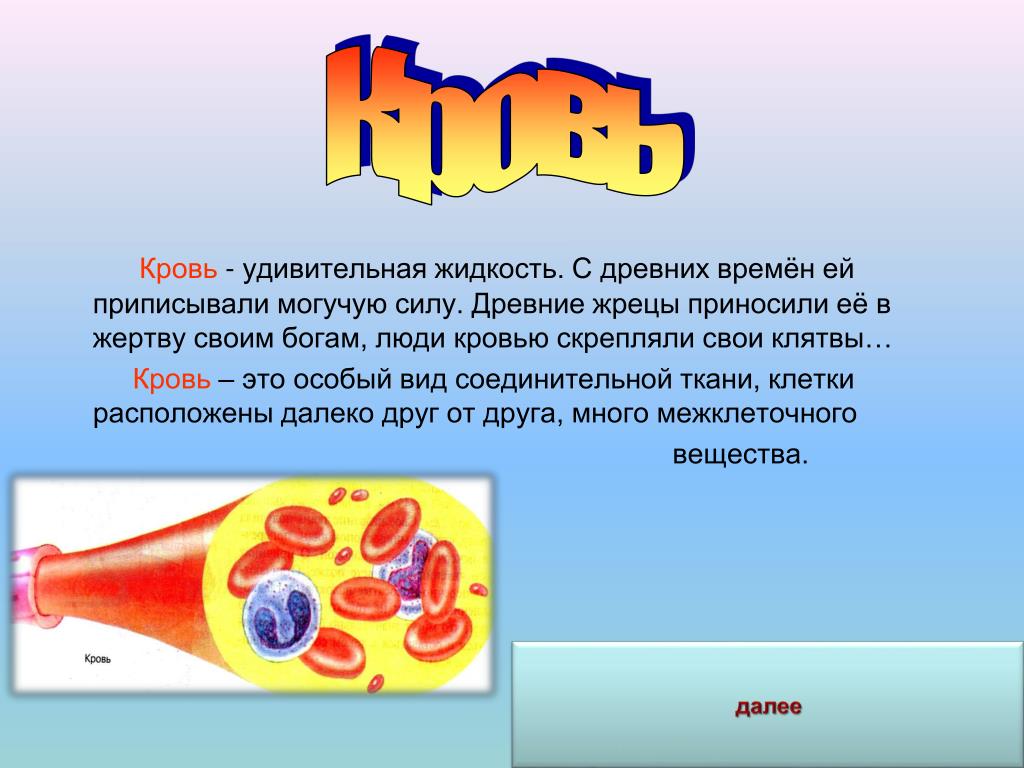 Кровь

Кровь - удивительная жидкость. С древних времён ей приписывали могучую силу. Древние жрецы приносили её в жертву своим богам, люди кровью скрепляли свои клятвы…

Кровь – это особый вид соединительной ткани, клетки расположены далеко друг от друга, много межклеточного вещества.

Кровь

далее